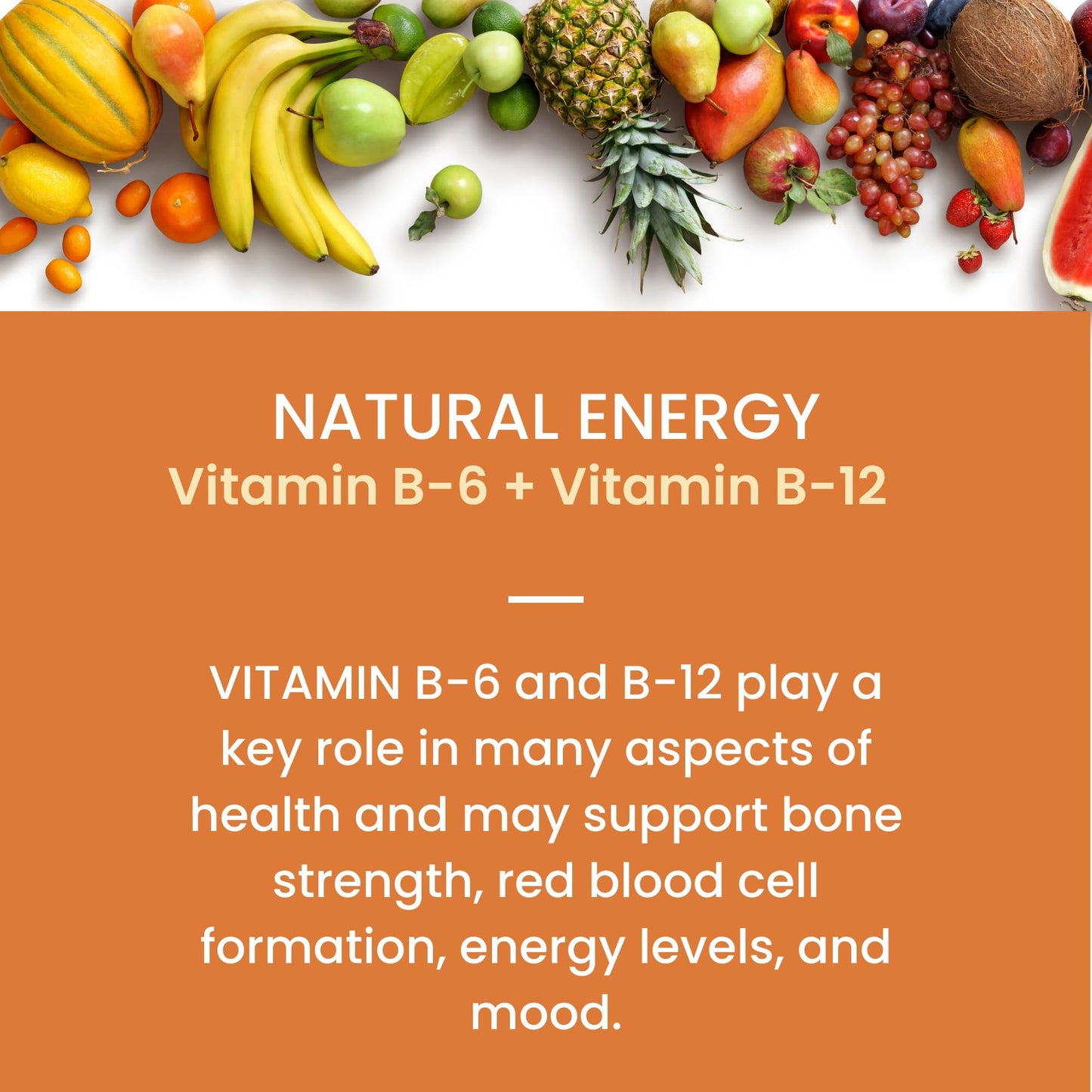 NATURAL ENERGY
Vitamin B-6 + Vitamin B-12

VITAMIN B-6 and B-12 play a key role in many aspects of health and may support bone strength, red blood cell formation, energy levels, and mood.